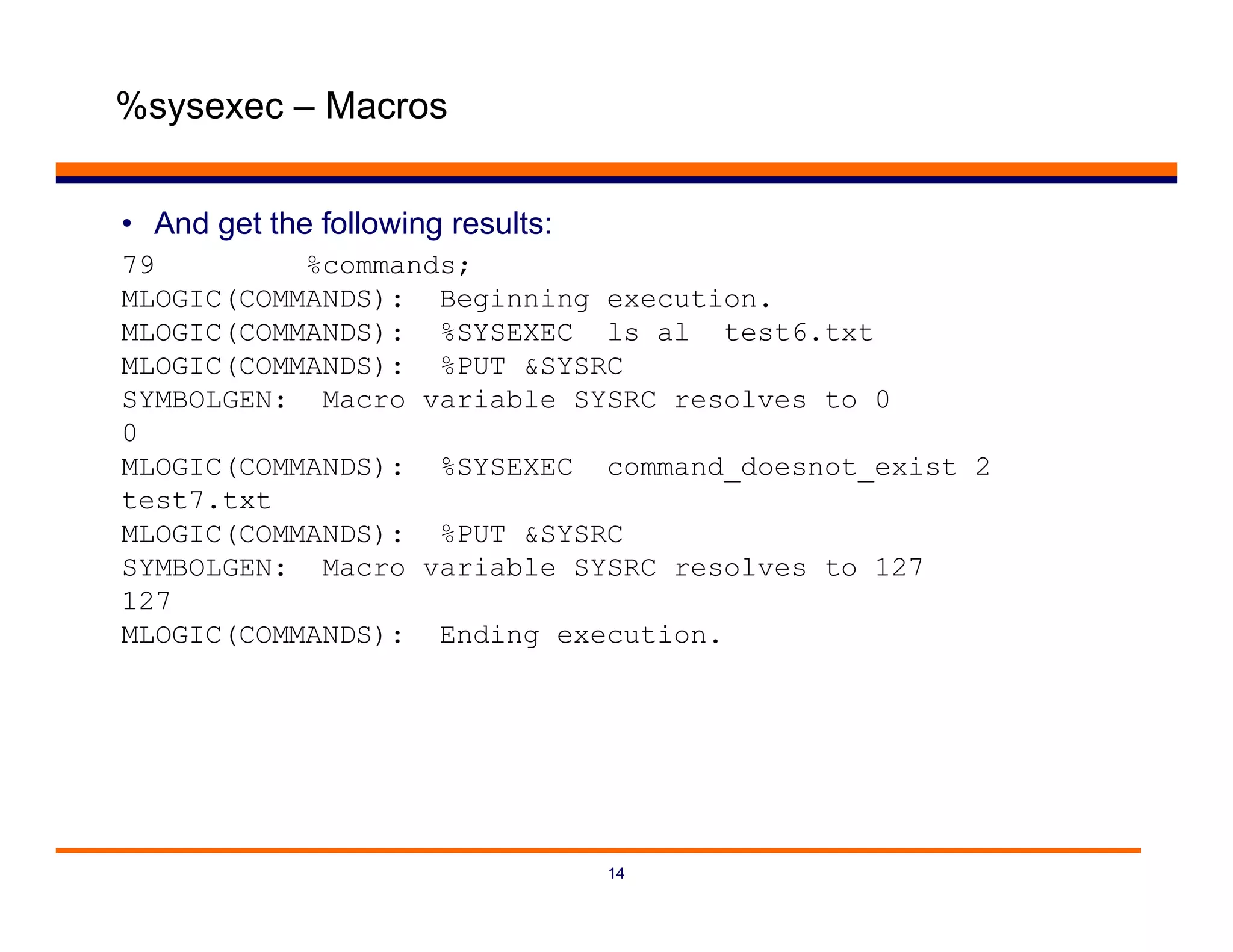 %sysexec – Macros

• And get the following results:

79 %commands;
MLOGIC(COMMANDS): Beginning execution.
MLOGIC(COMMANDS): %SYSEXEC ls al test6.txt
MLOGIC(COMMANDS): %PUT &SYSRC
SYMBOLGEN: Macro variable SYSRC resolves to 0
0
MLOGIC(COMMANDS): %SYSEXEC command_doesnot_exist 2 test7.txt
MLOGIC(COMMANDS): %PUT &SYSRC
SYMBOLGEN: Macro variable SYSRC resolves to 127
127
MLOGIC(COMMANDS): Ending execution.

14